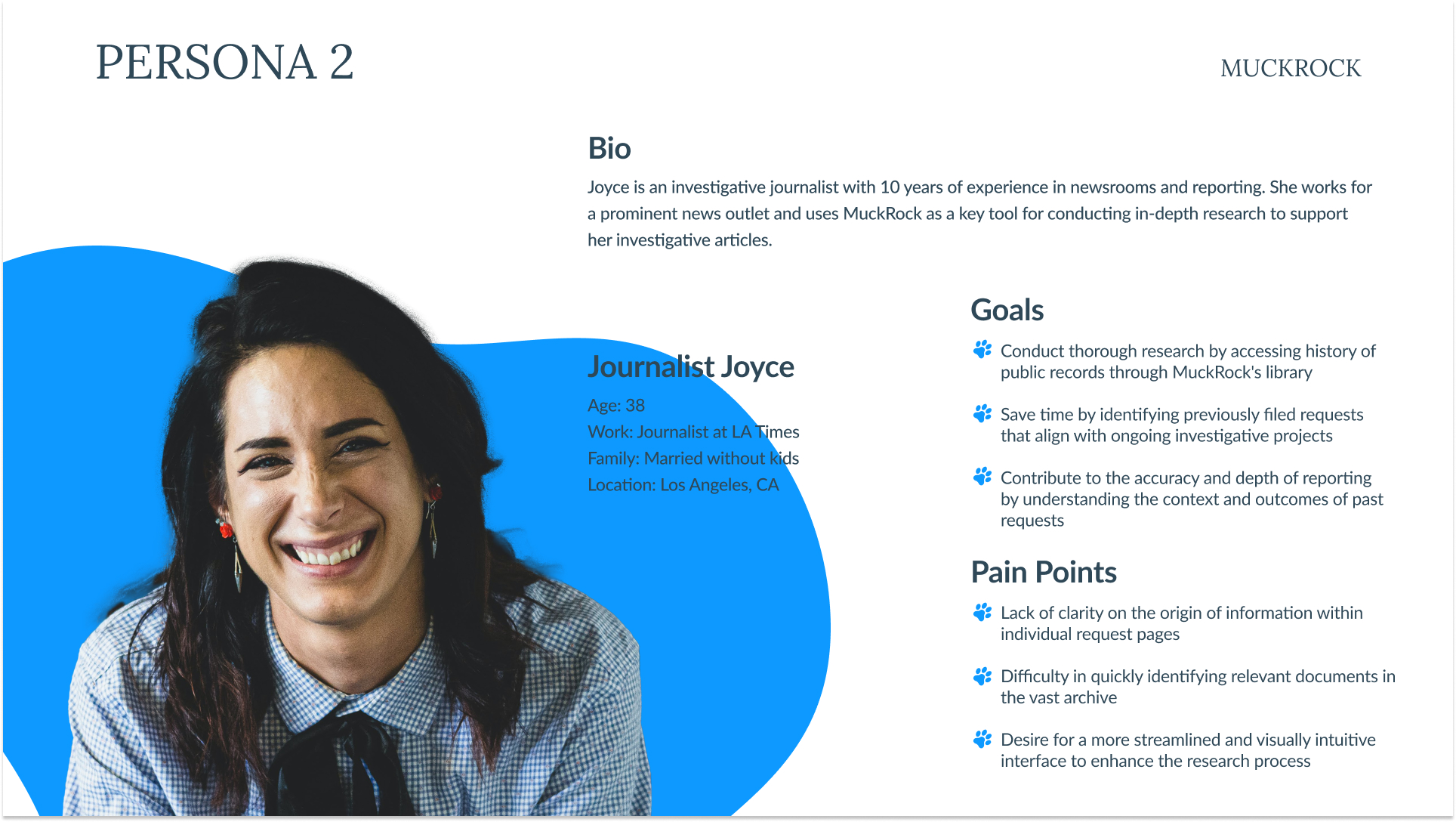 PERSONA 2

MUCKROCK

Bio

Joyce is an investigative journalist with 10 years of experience in newsrooms and reporting. She works for a prominent news outlet and uses MuckRock as a key tool for conducting in-depth research to support her investigative articles.

Journalist Joyce

Age: 38
Work: Journalist at LA Times
Family: Married without kids
Location: Los Angeles, CA

Goals

Conduct thorough research by accessing history of public records through MuckRock's library

Save time by identifying previously filed requests that align with ongoing investigative projects

Contribute to the accuracy and depth of reporting by understanding the context and outcomes of past requests

Pain Points

Lack of clarity on the origin of information within individual request pages

Difficulty in quickly identifying relevant documents in the vast archive

Desire for a more streamlined and visually intuitive interface to enhance the research process